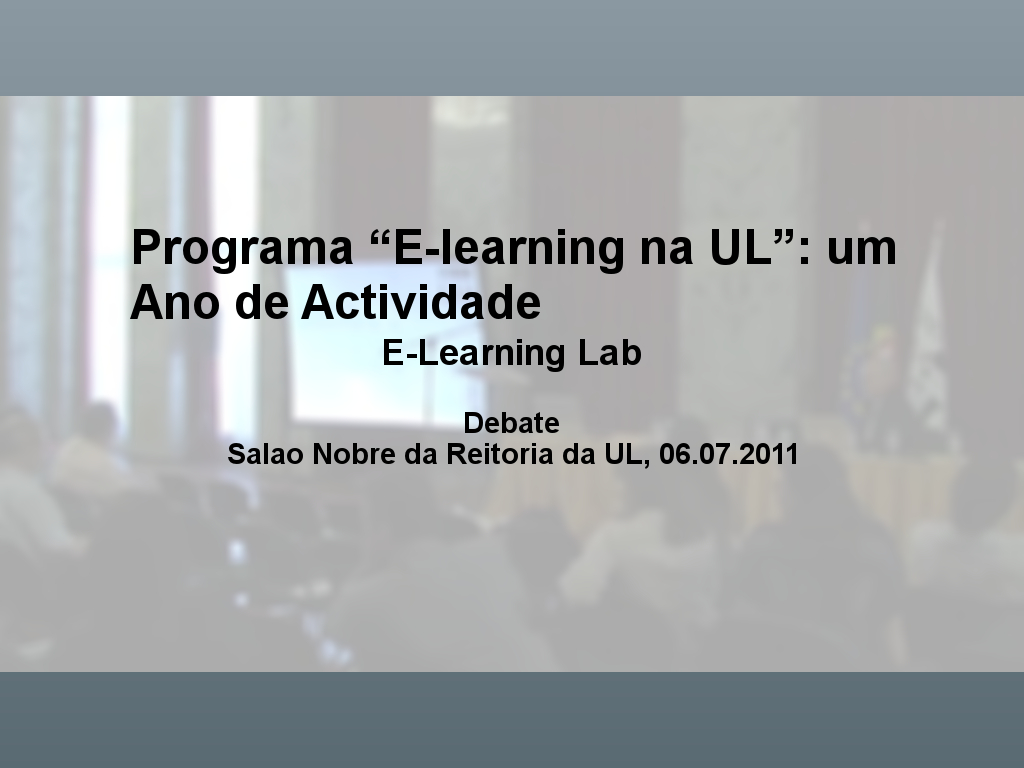 Programa “E-learning na UL”: um Ano de Actividade

E-Learning Lab

Debate
Salao Nobre da Reitoria da UL, 06.07.2011